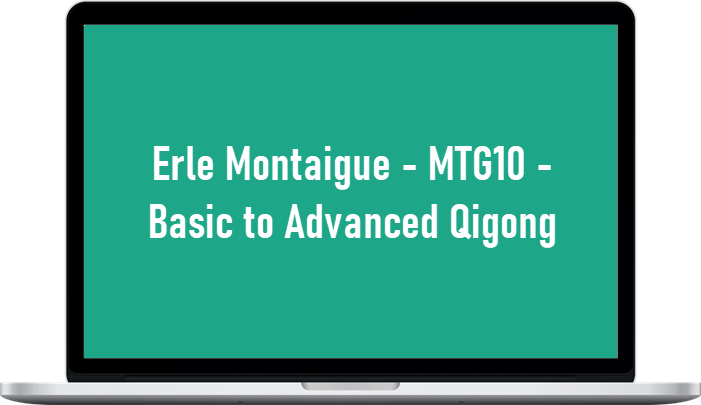 Erle Montaigue - MTG10 - Basic to Advanced Qigong